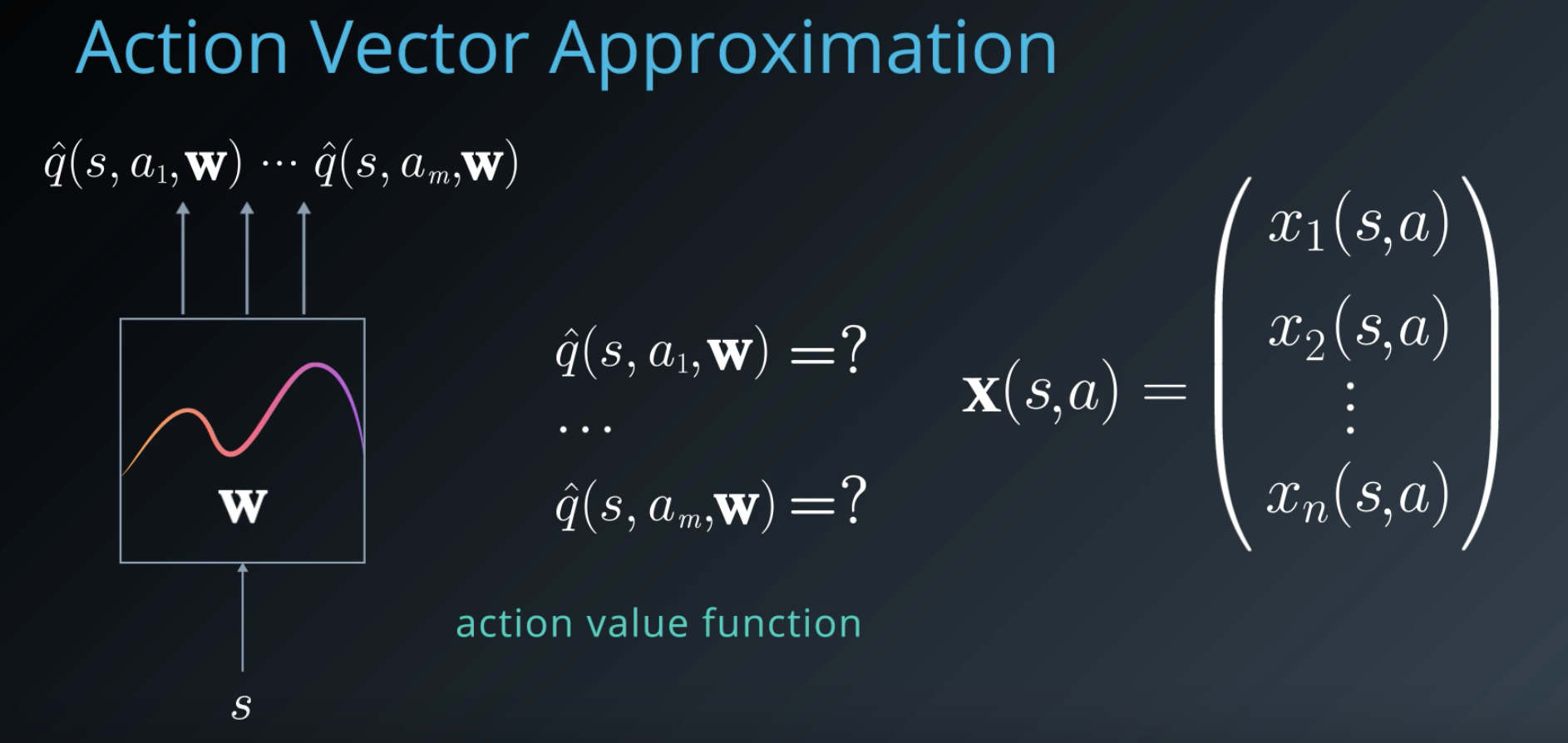 Action Vector Approximation

$\hat{q}(s, a_1, \mathbf{w}) \cdots \hat{q}(s, a_m, \mathbf{w})$

$\mathbf{w}$

$s$

$\hat{q}(s, a_1, \mathbf{w}) = ?$

$\cdots$

$\hat{q}(s, a_m, \mathbf{w}) = ?$

action value function

$\mathbf{x}(s,a) = \begin{pmatrix} x_1(s,a) \\ x_2(s,a) \\ \vdots \\ x_n(s,a) \end{pmatrix}$